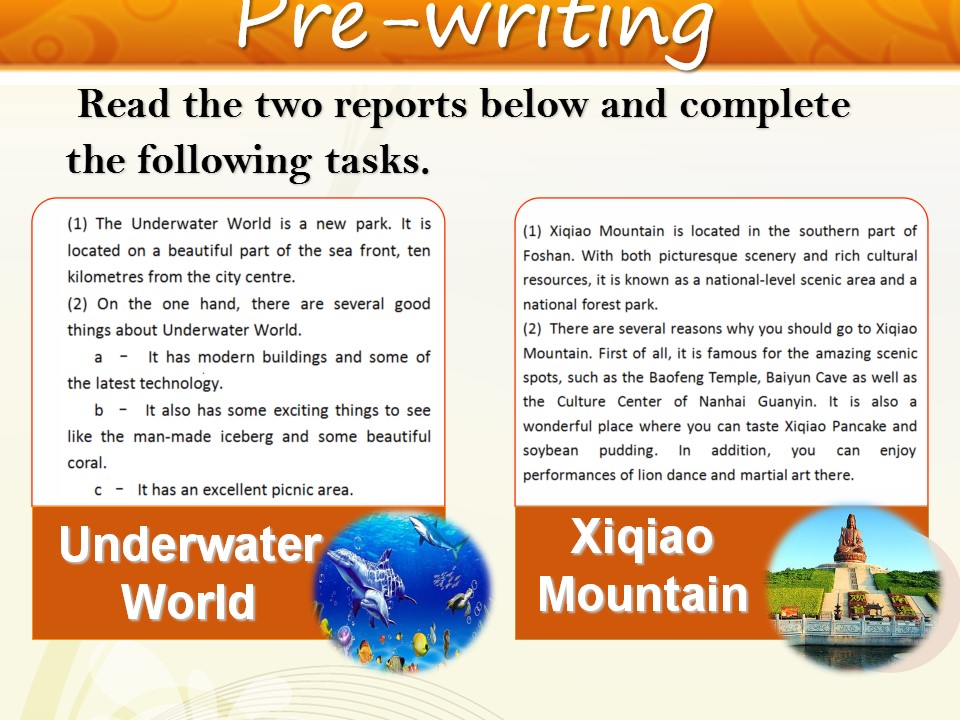 Pre-writing

Read the two reports below and complete the following tasks.

(1) The Underwater World is a new park. It is located on a beautiful part of the sea front, ten kilometres from the city centre.
(2) On the one hand, there are several good things about Underwater World.
a – It has modern buildings and some of the latest technology.
b – It also has some exciting things to see like the man-made iceberg and some beautiful coral.
c – It has an excellent picnic area.

Underwater World

(1) Xiqiao Mountain is located in the southern part of Foshan. With both picturesque scenery and rich cultural resources, it is known as a national-level scenic area and a national forest park.
(2) There are several reasons why you should go to Xiqiao Mountain. First of all, it is famous for the amazing scenic spots, such as the Baofeng Temple, Baiyun Cave as well as the Culture Center of Nanhai Guanyin. It is also a wonderful place where you can taste Xiqiao Pancake and soybean pudding. In addition, you can enjoy performances of lion dance and martial art there.

Xiqiao Mountain